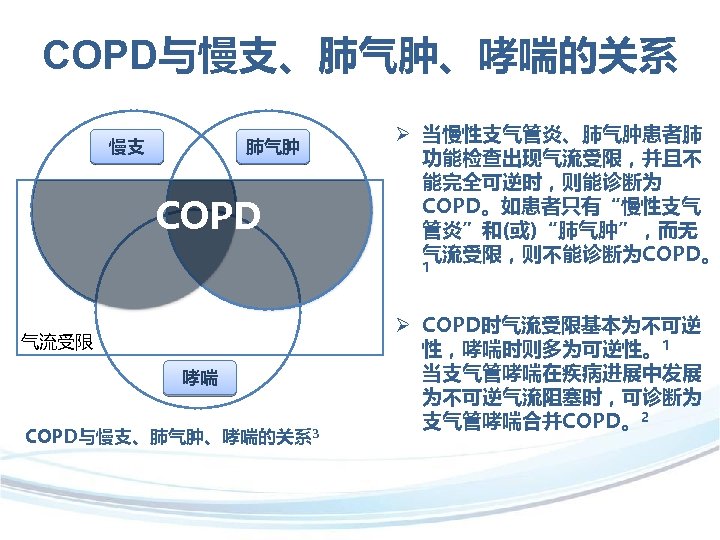 COPD与慢支、肺气肿、哮喘的关系

慢支

肺气肿

COPD

气流受限

哮喘

COPD与慢支、肺气肿、哮喘的关系$^3$

➢ 当慢性支气管炎、肺气肿患者肺功能检查出现气流受限，并且不能完全可逆时，则能诊断为COPD。如患者只有“慢性支气管炎”和(或)“肺气肿”，而无气流受限，则不能诊断为COPD。$^1$

➢ COPD时气流受限基本为不可逆性，哮喘时则多为可逆性。$^1$
当支气管哮喘在疾病进展中发展为不可逆气流阻塞时，可诊断为支气管哮喘合并COPD。$^2$